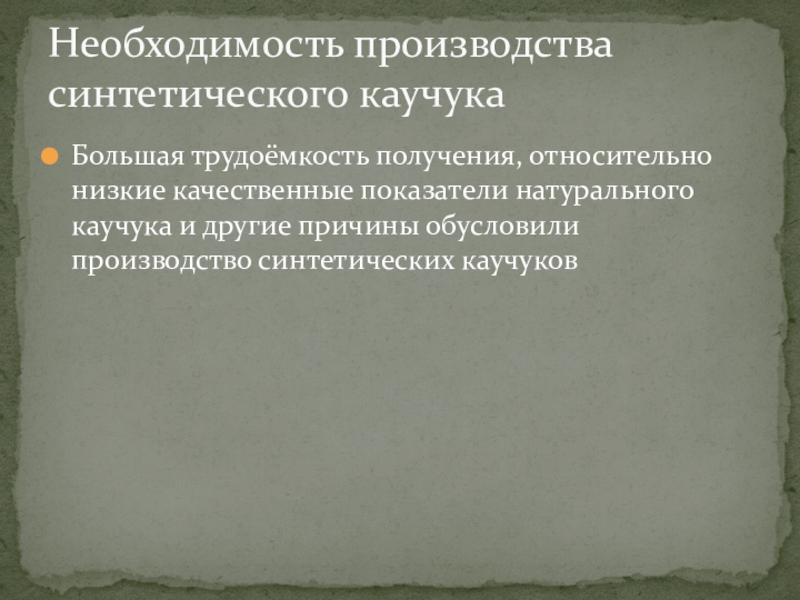 Необходимость производства синтетического каучука

Большая трудоёмкость получения, относительно низкие качественные показатели натурального каучука и другие причины обусловили производство синтетических каучуков